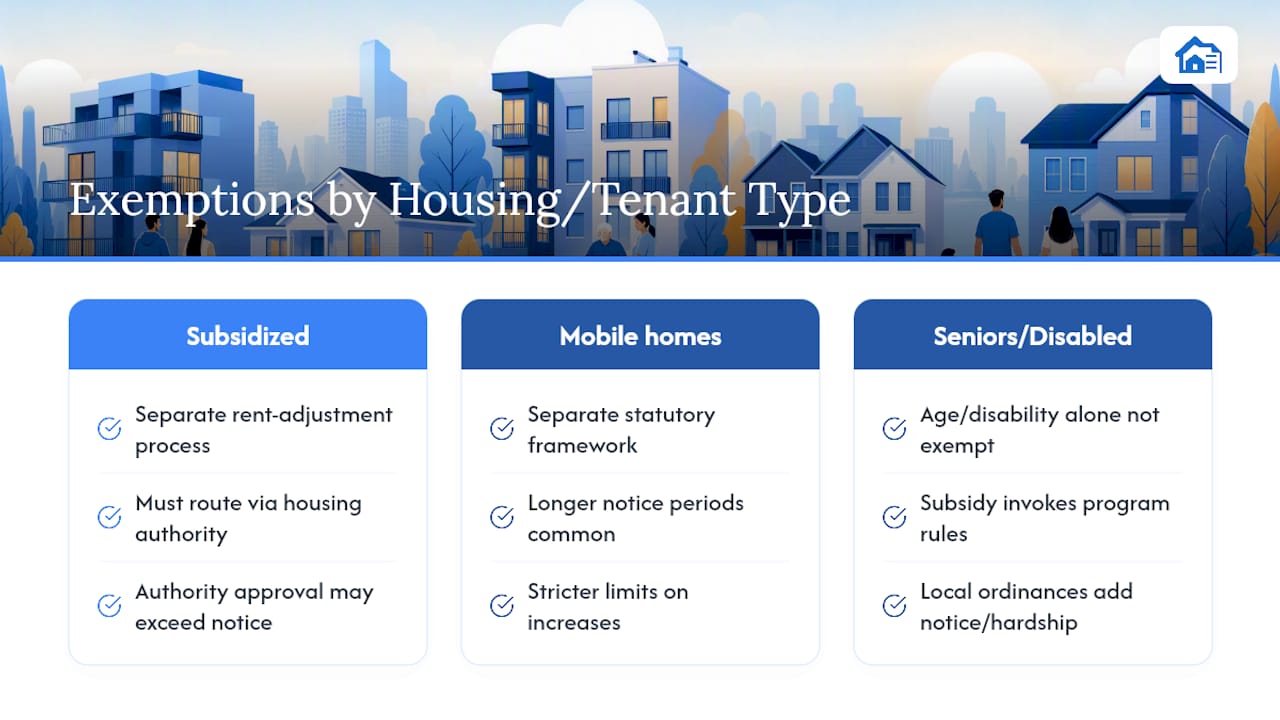 Exemptions by Housing/Tenant Type

Subsidized

Separate rent-adjustment process

Must route via housing authority

Authority approval may exceed notice

Mobile homes

Separate statutory framework

Longer notice periods common

Stricter limits on increases

Seniors/Disabled

Age/disability alone not exempt

Subsidy invokes program rules

Local ordinances add notice/hardship